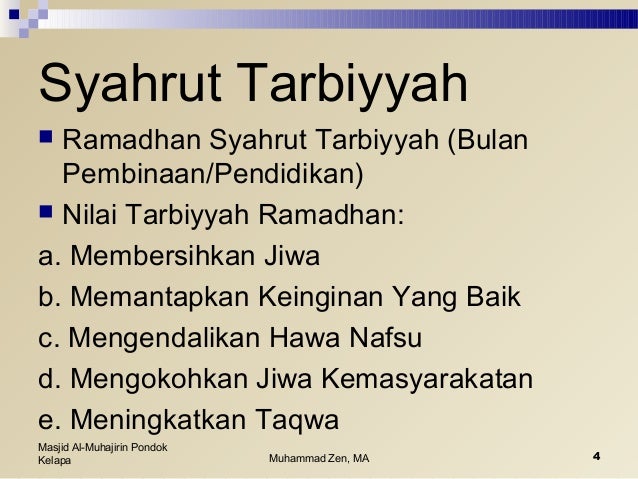 Syahrut Tarbiyyah

Ramadhan Syahrut Tarbiyyah (Bulan Pembinaan/Pendidikan)

Nilai Tarbiyyah Ramadhan:

a. Membersihkan Jiwa

b. Memantapkan Keinginan Yang Baik

c. Mengendalikan Hawa Nafsu

d. Mengokohkan Jiwa Kemasyarakatan

e. Meningkatkan Taqwa

Masjid Al-Muhajirin Pondok Kelapa

Muhammad Zen, MA

4